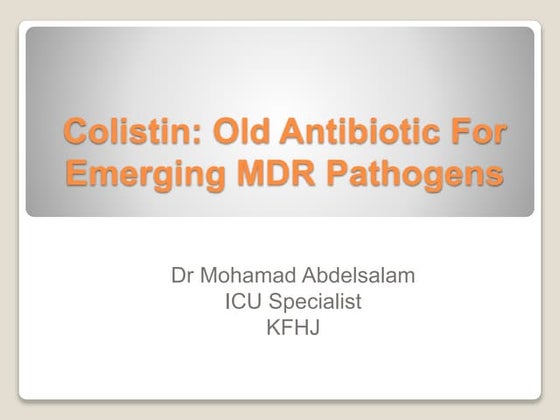 Colistin: Old Antibiotic For Emerging MDR Pathogens

Dr Mohamad Abdelsalam
ICU Specialist
KFHJ